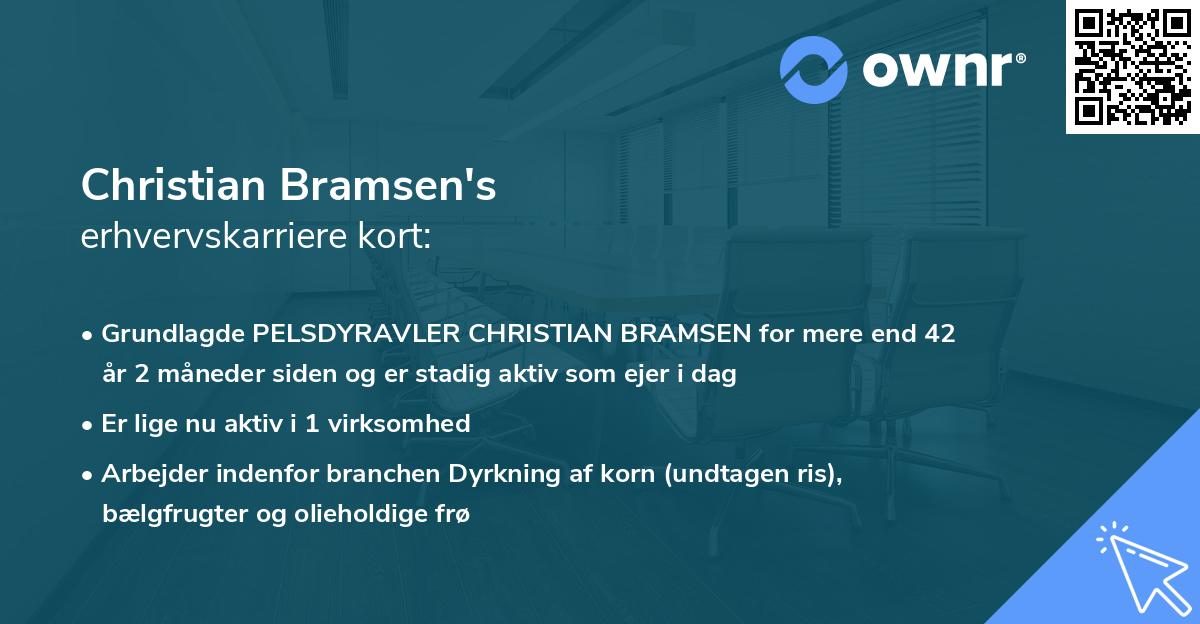 ownr®

Christian Bramsen's
erhvervskarriere kort:

• Grundlagde PELSDYRAVLER CHRISTIAN BRAMSEN for mere end 42 år 2 måneder siden og er stadig aktiv som ejer i dag

• Er lige nu aktiv i 1 virksomhed

• Arbejder indenfor branchen Dyrkning af korn (undtagen ris), bælgfrugter og olieholdige frø